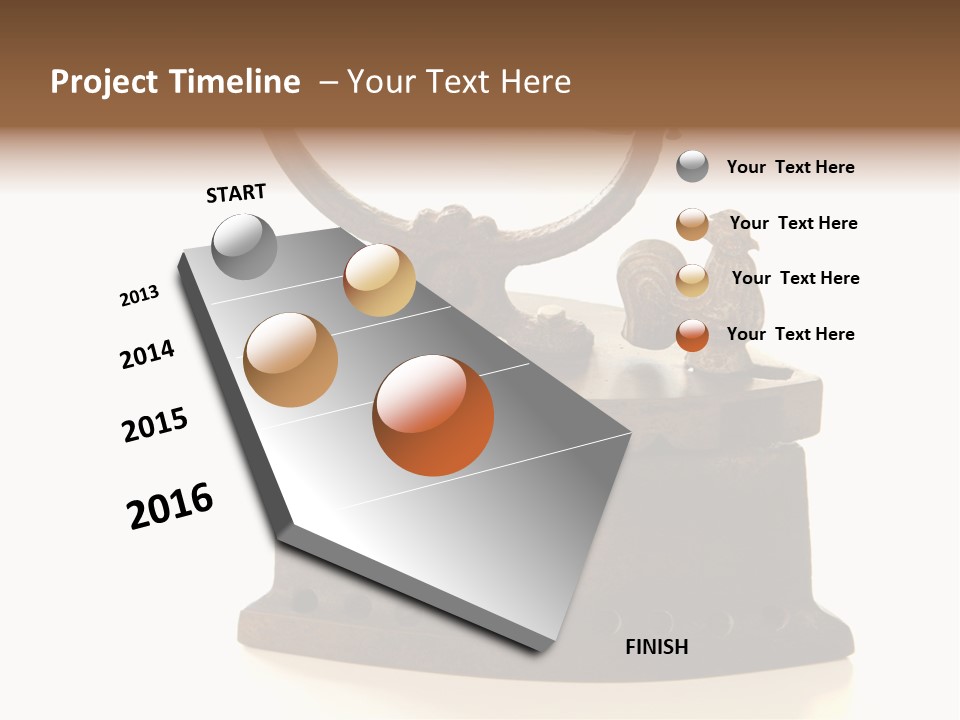 Project Timeline – Your Text Here

START

2013

2014

2015

2016

FINISH

Your Text Here

Your Text Here

Your Text Here

Your Text Here